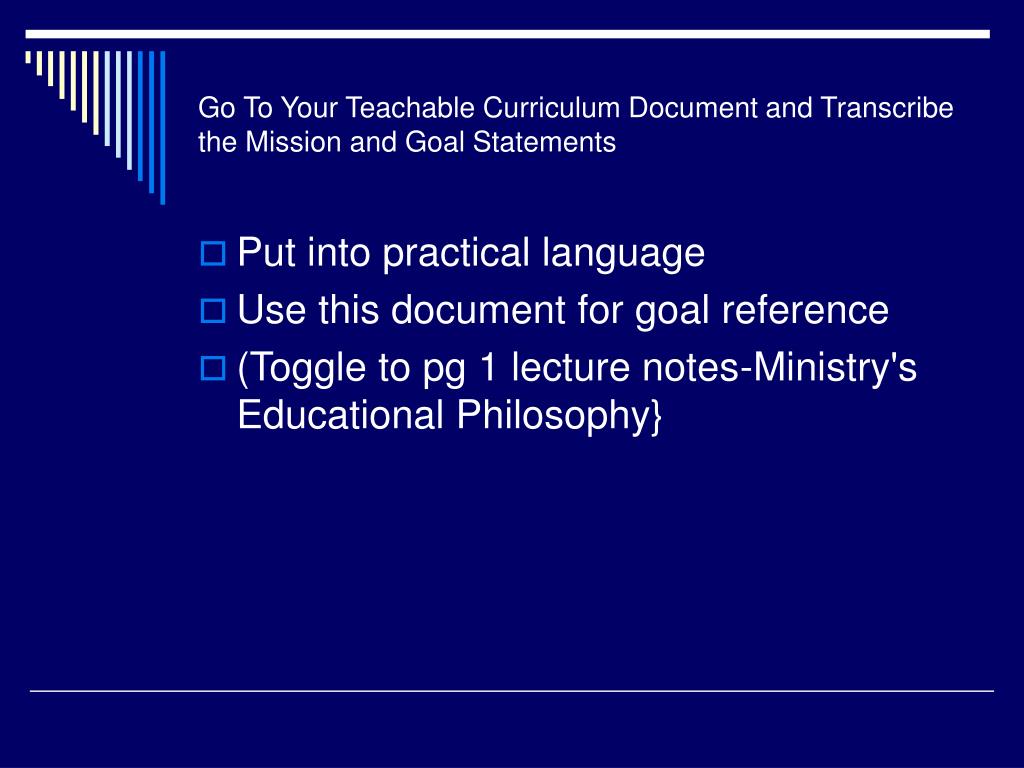 Go To Your Teachable Curriculum Document and Transcribe the Mission and Goal Statements

Put into practical language
Use this document for goal reference
(Toggle to pg 1 lecture notes-Ministry's Educational Philosophy}